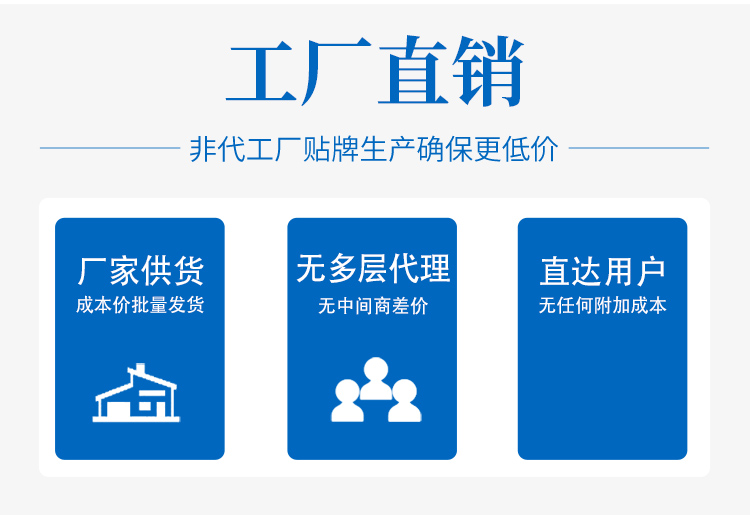 工厂直销

非代工厂贴牌生产确保更低价

厂家供货
成本价批量发货

无多层代理
无中间商差价

直达用户
无任何附加成本